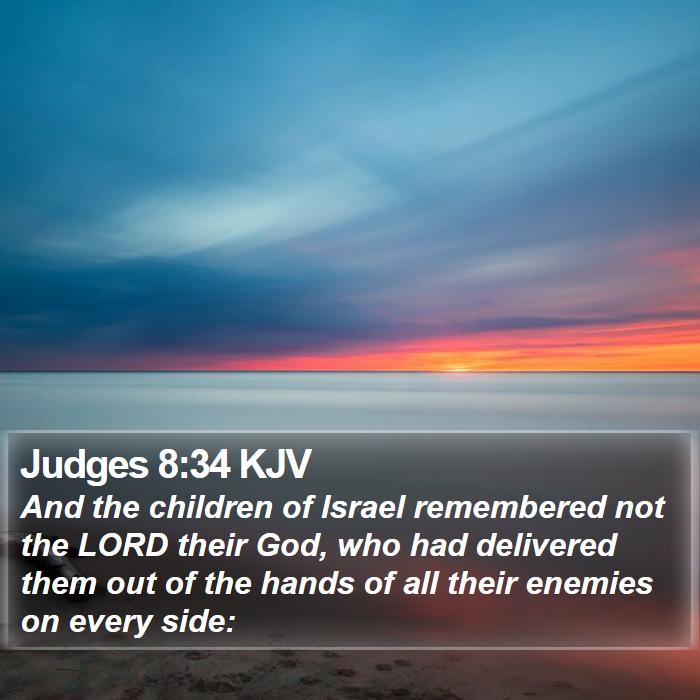 Judges 8:34 KJV
And the children of Israel remembered not the LORD their God, who had delivered them out of the hands of all their enemies on every side: